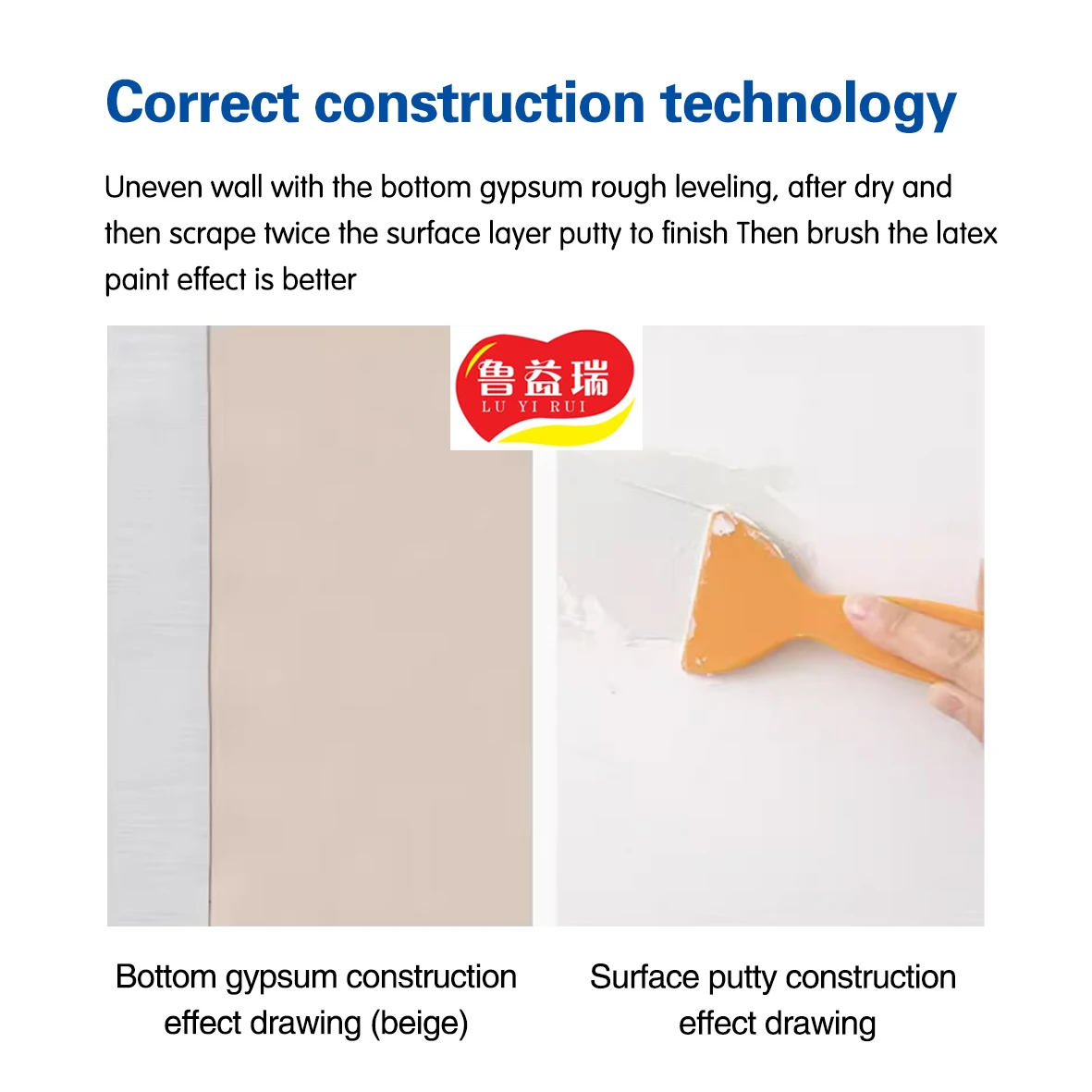 Correct construction technology

Uneven wall with the bottom gypsum rough leveling, after dry and then scrape twice the surface layer putty to finish Then brush the latex paint effect is better

鲁益瑞
LU YI RUI

Bottom gypsum construction effect drawing (beige)

Surface putty construction effect drawing